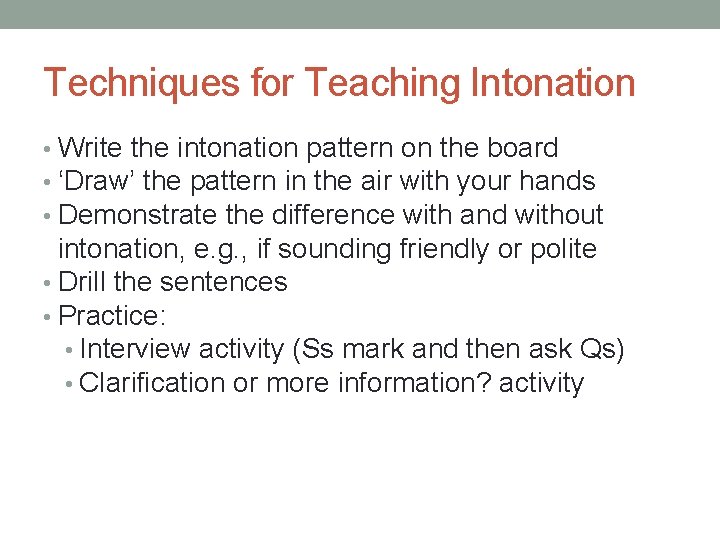 Techniques for Teaching Intonation

• Write the intonation pattern on the board
• ‘Draw’ the pattern in the air with your hands
• Demonstrate the difference with and without intonation, e.g., if sounding friendly or polite
• Drill the sentences
• Practice:
  • Interview activity (Ss mark and then ask Qs)
  • Clarification or more information? activity